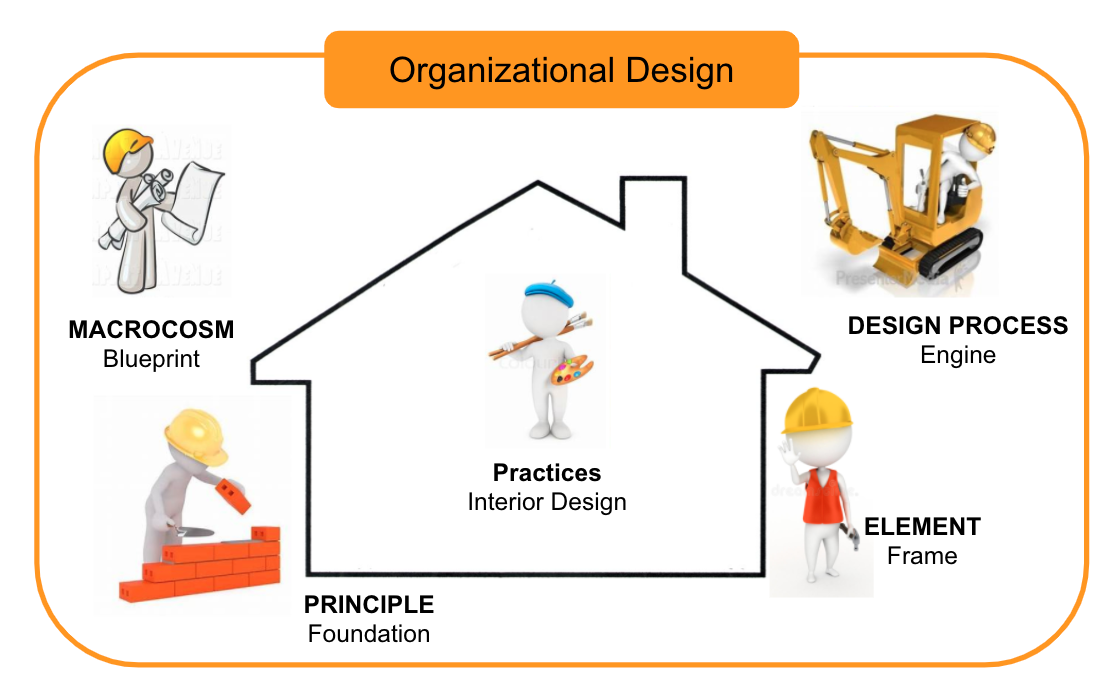 Organizational Design

MACROCOSM
Blueprint

DESIGN PROCESS
Engine

Practices
Interior Design

ELEMENT
Frame

PRINCIPLE
Foundation